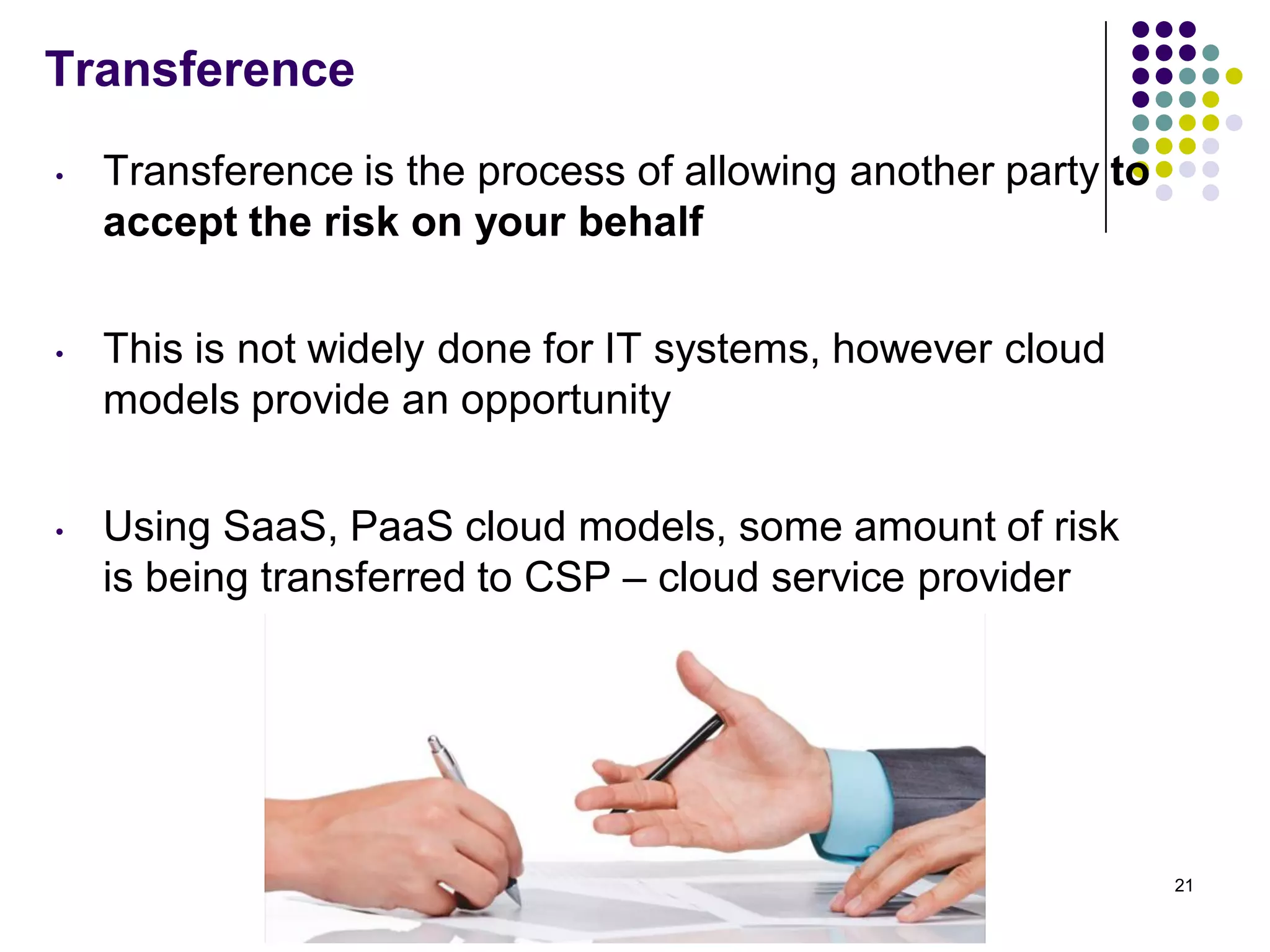 Transference

• Transference is the process of allowing another party to accept the risk on your behalf

• This is not widely done for IT systems, however cloud models provide an opportunity

• Using SaaS, PaaS cloud models, some amount of risk is being transferred to CSP – cloud service provider

21